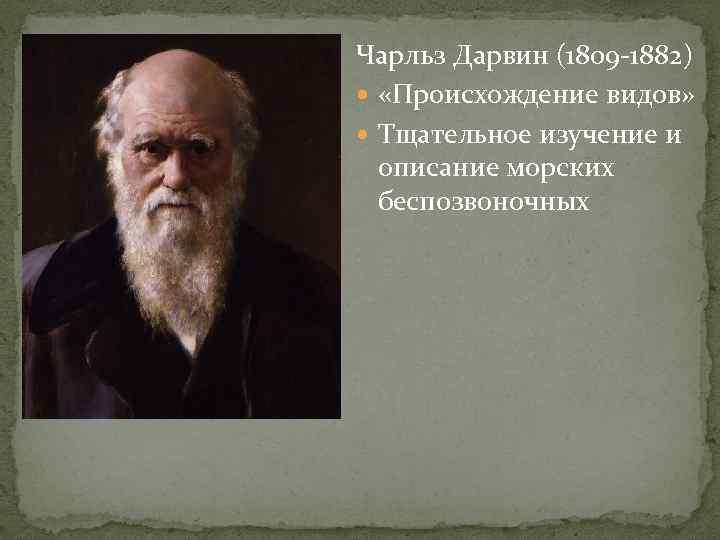 Чарльз Дарвин (1809-1882)

«Происхождение видов»

Тщательное изучение и описание морских беспозвоночных